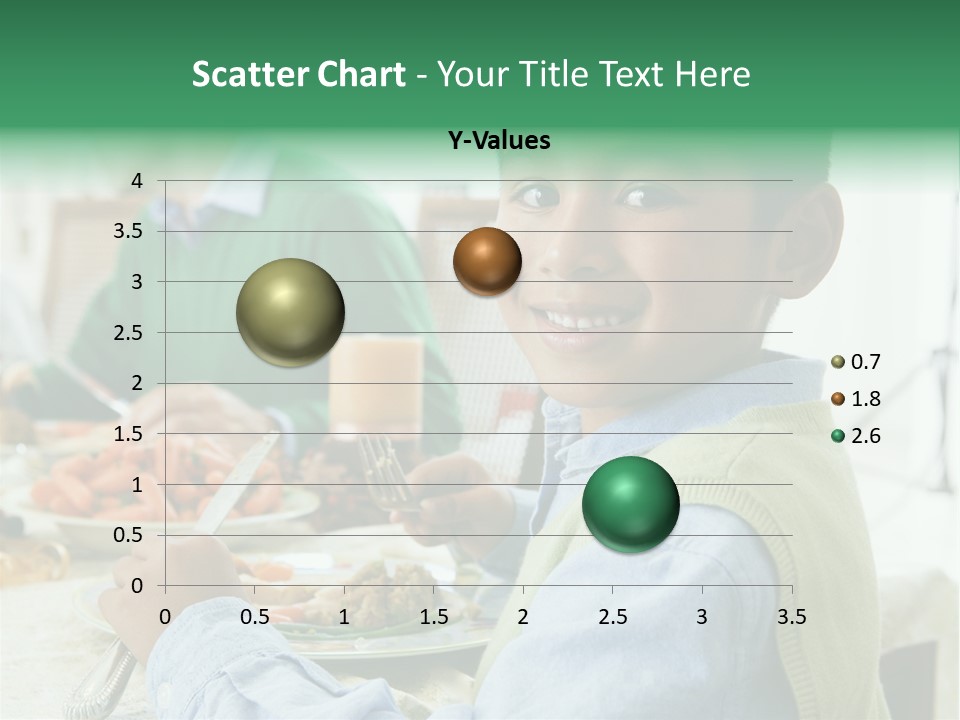 Scatter Chart - Your Title Text Here

Y-Values

4
3.5
3
2.5
2
1.5
1
0.5
0

0
0.5
1
1.5
2
2.5
3
3.5

0.7
1.8
2.6